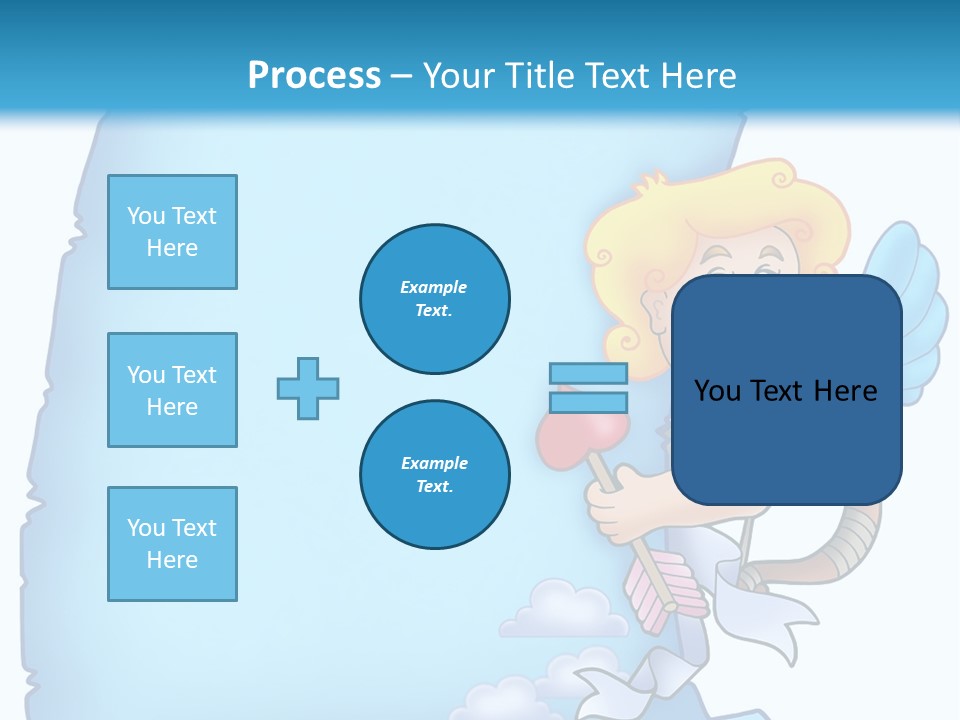 Process – Your Title Text Here

You Text Here

You Text Here

You Text Here

Example Text.

Example Text.

You Text Here